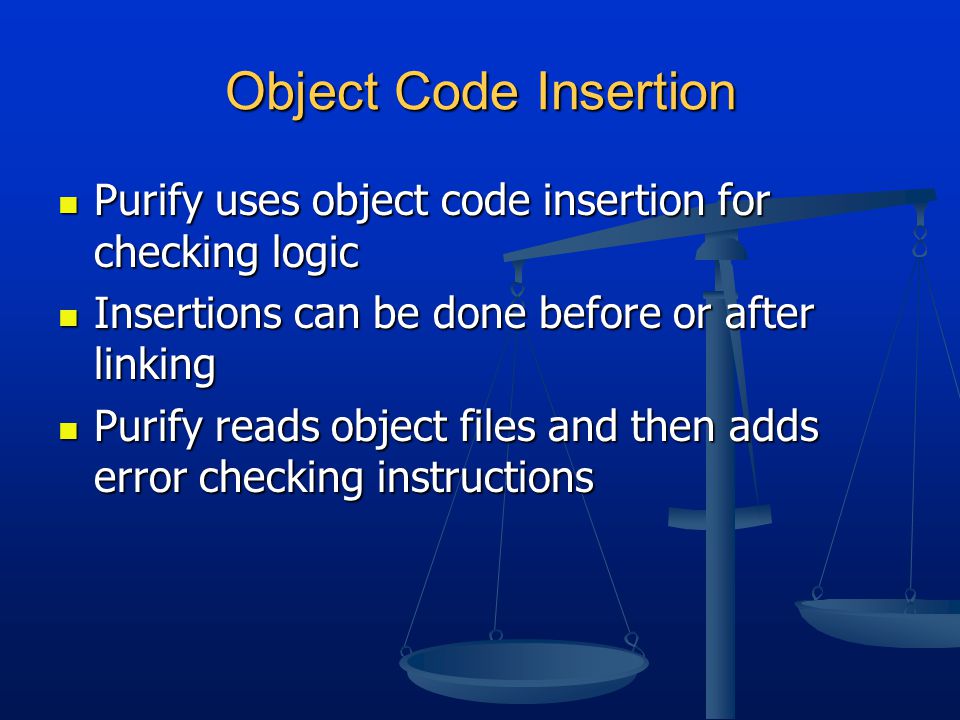 Object Code Insertion

- Purify uses object code insertion for checking logic
- Insertions can be done before or after linking
- Purify reads object files and then adds error checking instructions